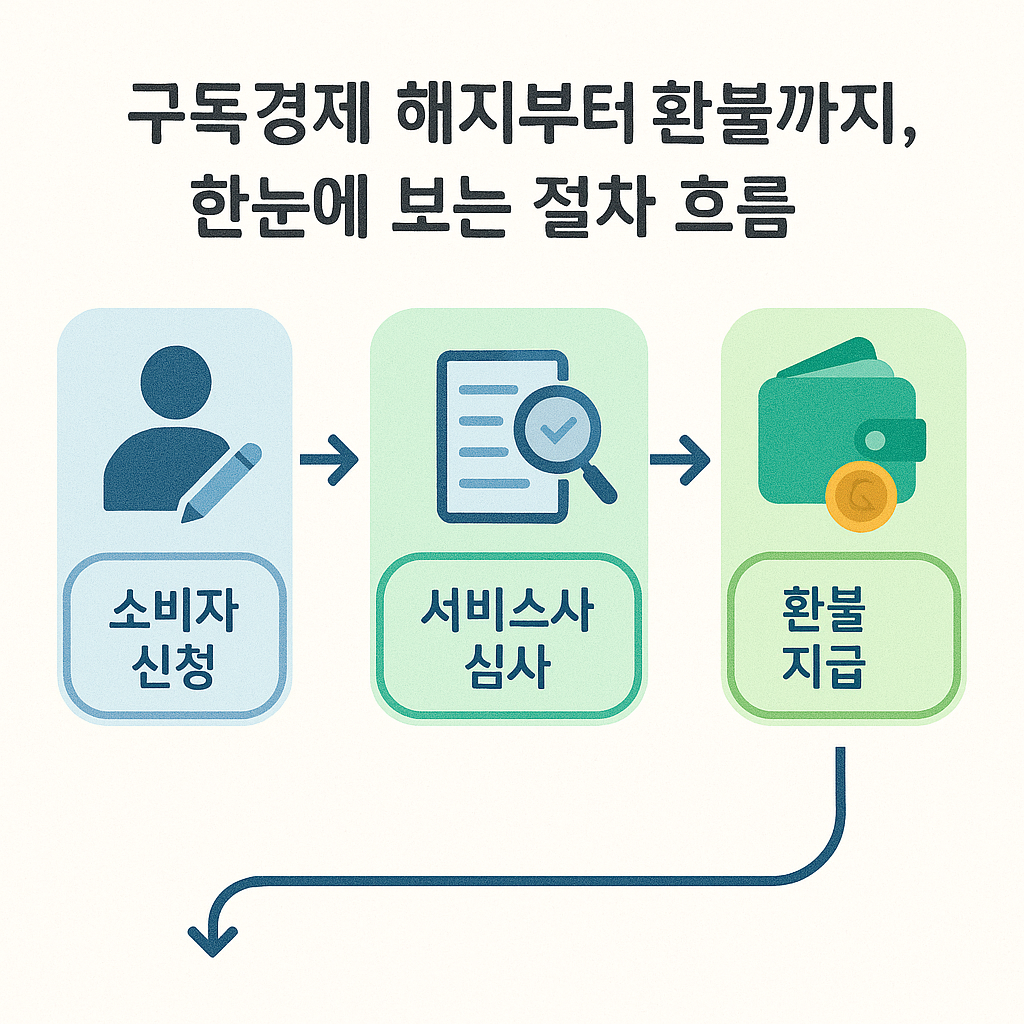 구독경제 해지부터 환불까지,
한눈에 보는 절차 흐름

소비자
신청

서비스사
심사

환불
지급